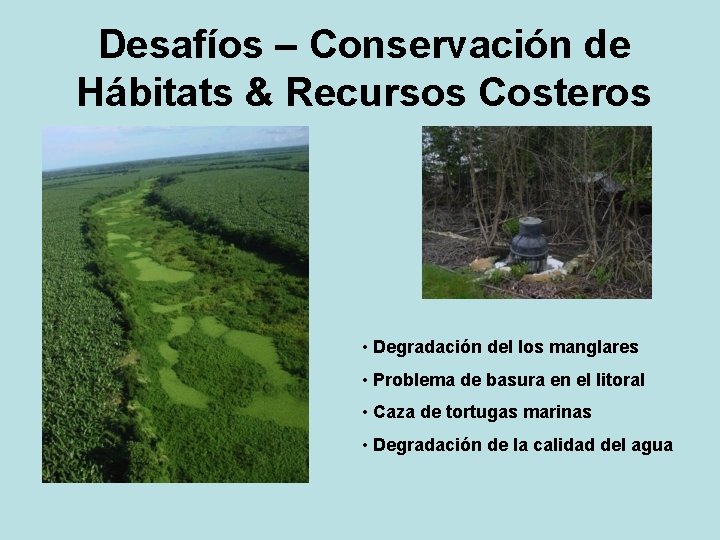 Desafíos – Conservación de Hábitats & Recursos Costeros

• Degradación del los manglares
• Problema de basura en el litoral
• Caza de tortugas marinas
• Degradación de la calidad del agua